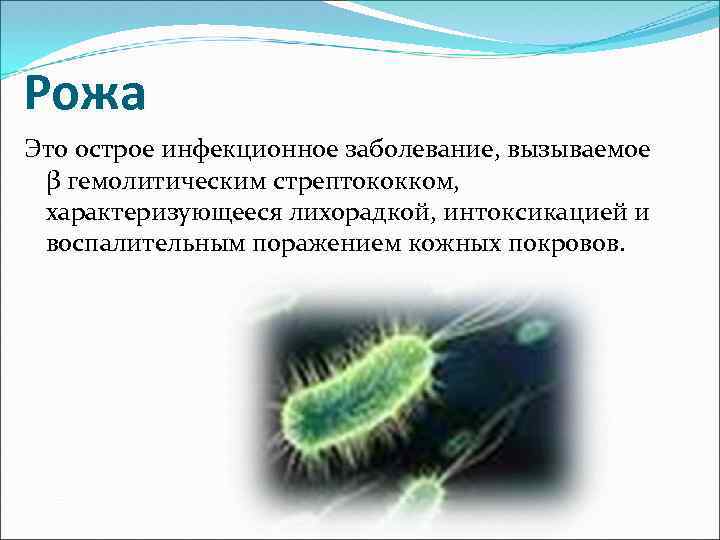 Рожа

Это острое инфекционное заболевание, вызываемое β гемолитическим стрептококком, характеризующееся лихорадкой, интоксикацией и воспалительным поражением кожных покровов.